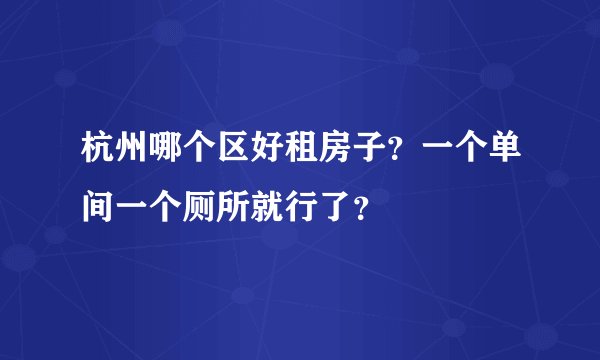 杭州哪个区好租房子？一个单间一个厕所就行了？